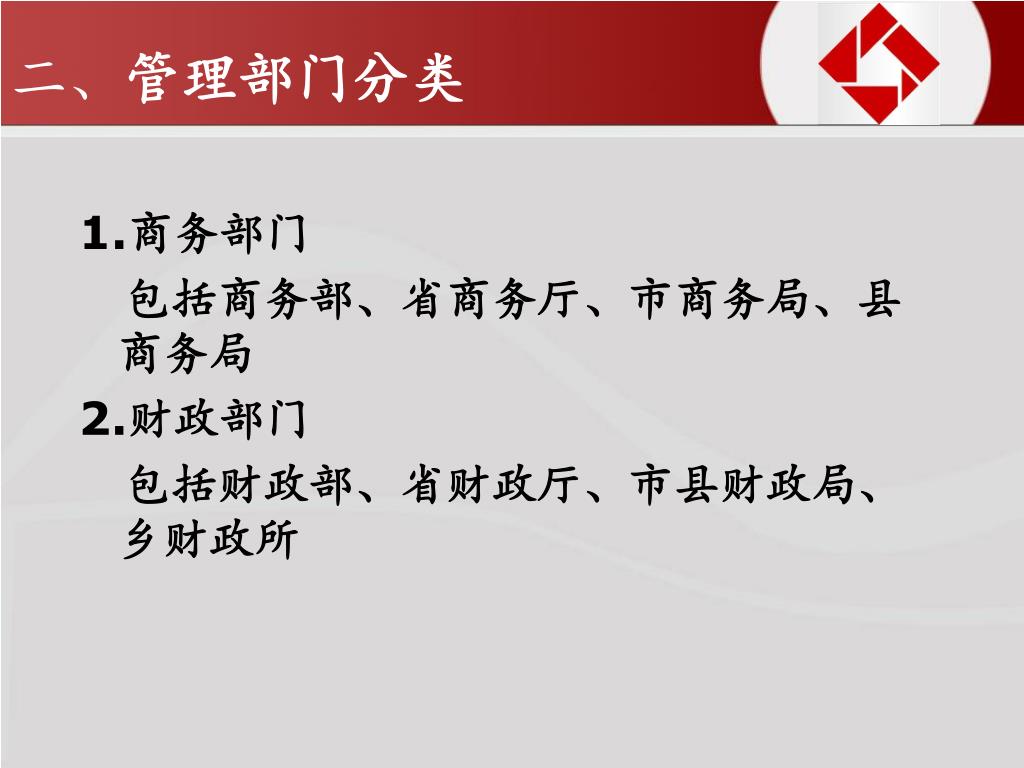 二、管理部门分类

1.商务部门

包括商务部、省商务厅、市商务局、县商务局

2.财政部门

包括财政部、省财政厅、市县财政局、乡财政所